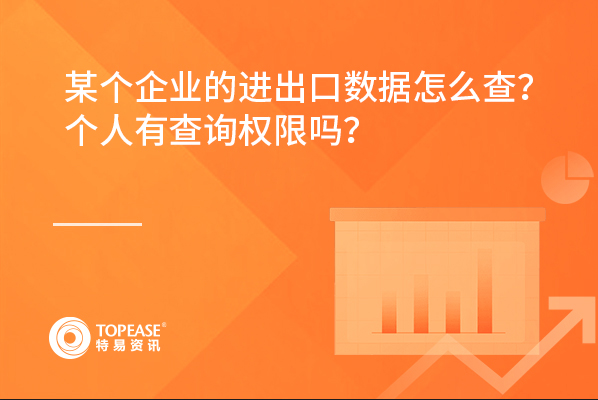 某个企业的进出口数据怎么查？
个人有查询权限吗？

TOPEASE®
特易资讯